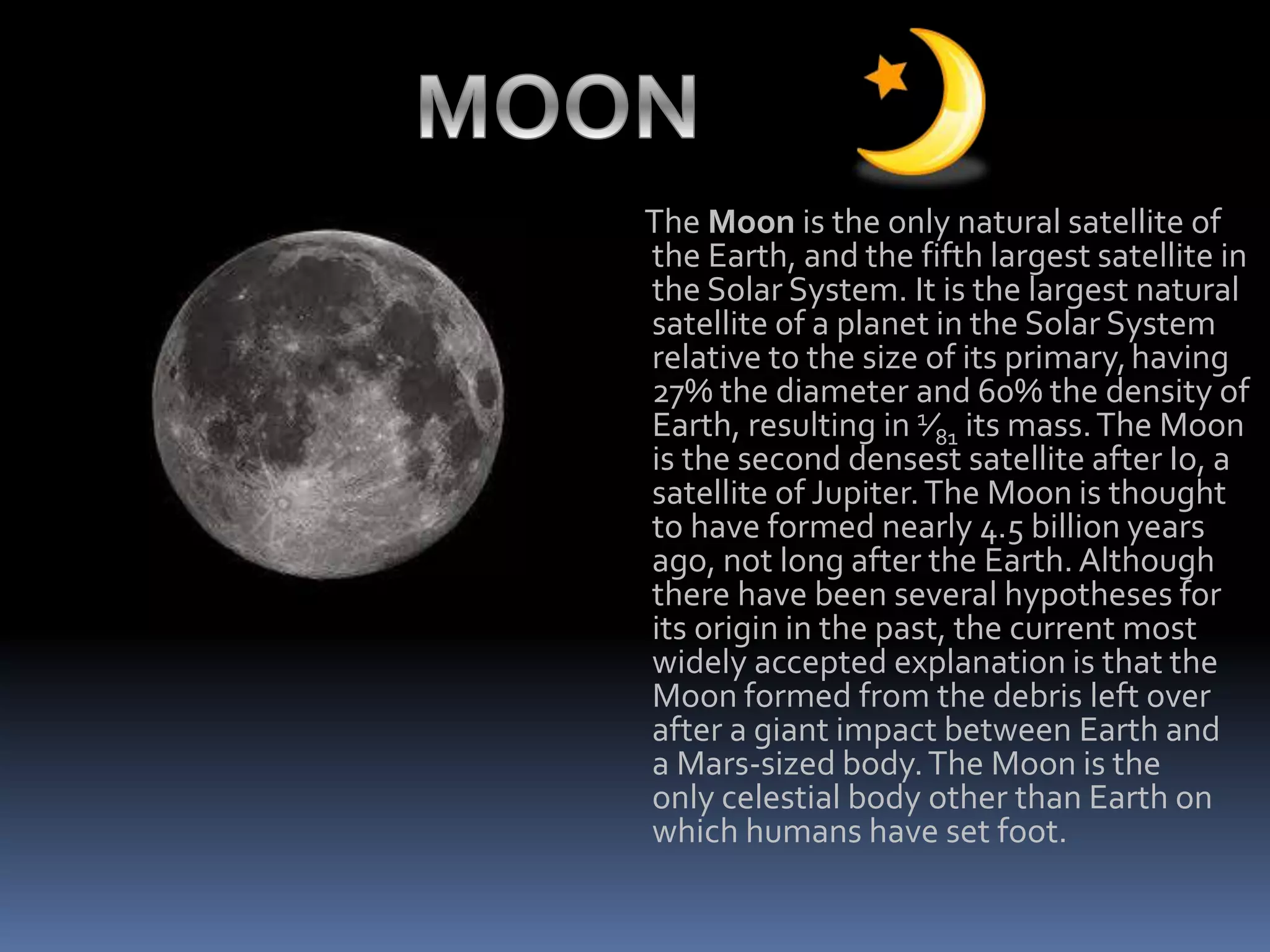 MOON

The Moon is the only natural satellite of the Earth, and the fifth largest satellite in the Solar System. It is the largest natural satellite of a planet in the Solar System relative to the size of its primary, having 27% the diameter and 60% the density of Earth, resulting in $\frac{1}{81}$ its mass. The Moon is the second densest satellite after Io, a satellite of Jupiter. The Moon is thought to have formed nearly 4.5 billion years ago, not long after the Earth. Although there have been several hypotheses for its origin in the past, the current most widely accepted explanation is that the Moon formed from the debris left over after a giant impact between Earth and a Mars-sized body. The Moon is the only celestial body other than Earth on which humans have set foot.